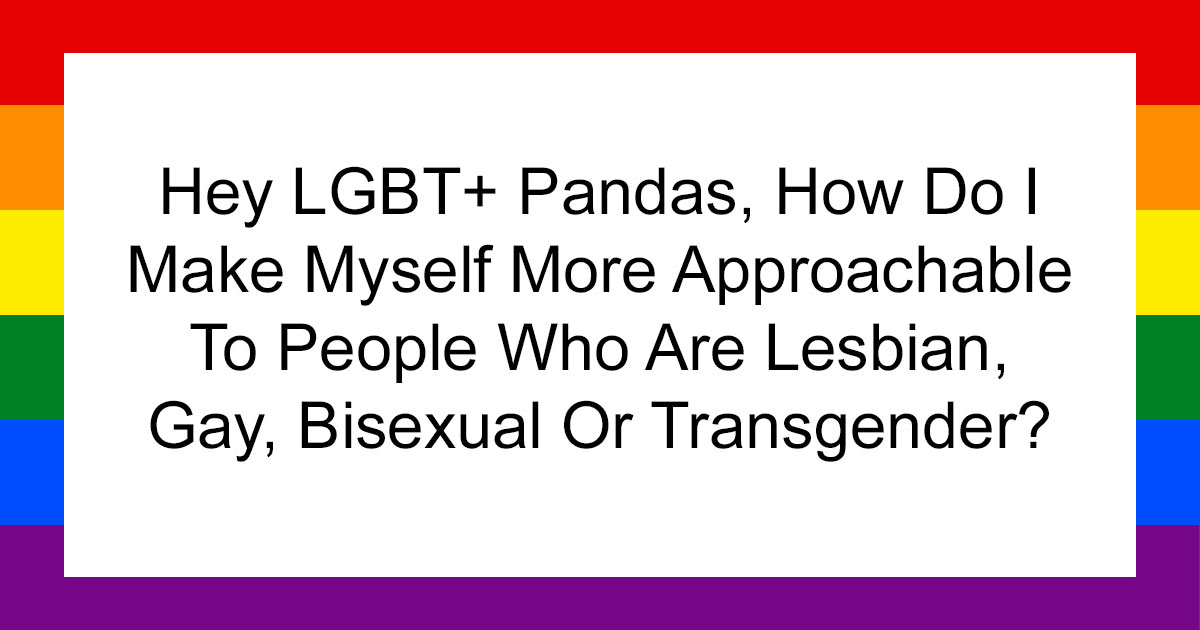 Hey LGBT+ Pandas, How Do I Make Myself More Approachable To People Who Are Lesbian, Gay, Bisexual Or Transgender?